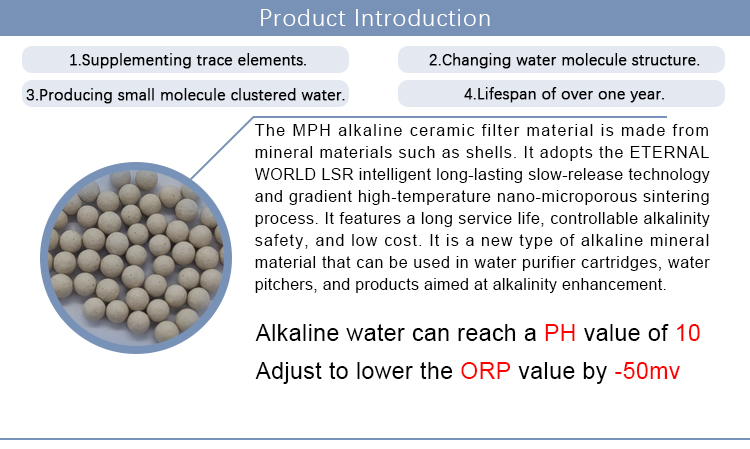 Product Introduction

1.Supplementing trace elements.

2.Changing water molecule structure.

3.Producing small molecule clustered water.

4.Lifespan of over one year.

The MPH alkaline ceramic filter material is made from mineral materials such as shells. It adopts the ETERNAL WORLD LSR intelligent long-lasting slow-release technology and gradient high-temperature nano-microporous sintering process. It features a long service life, controllable alkalinity safety, and low cost. It is a new type of alkaline mineral material that can be used in water purifier cartridges, water pitchers, and products aimed at alkalinity enhancement.

Alkaline water can reach a PH value of 10

Adjust to lower the ORP value by -50mv